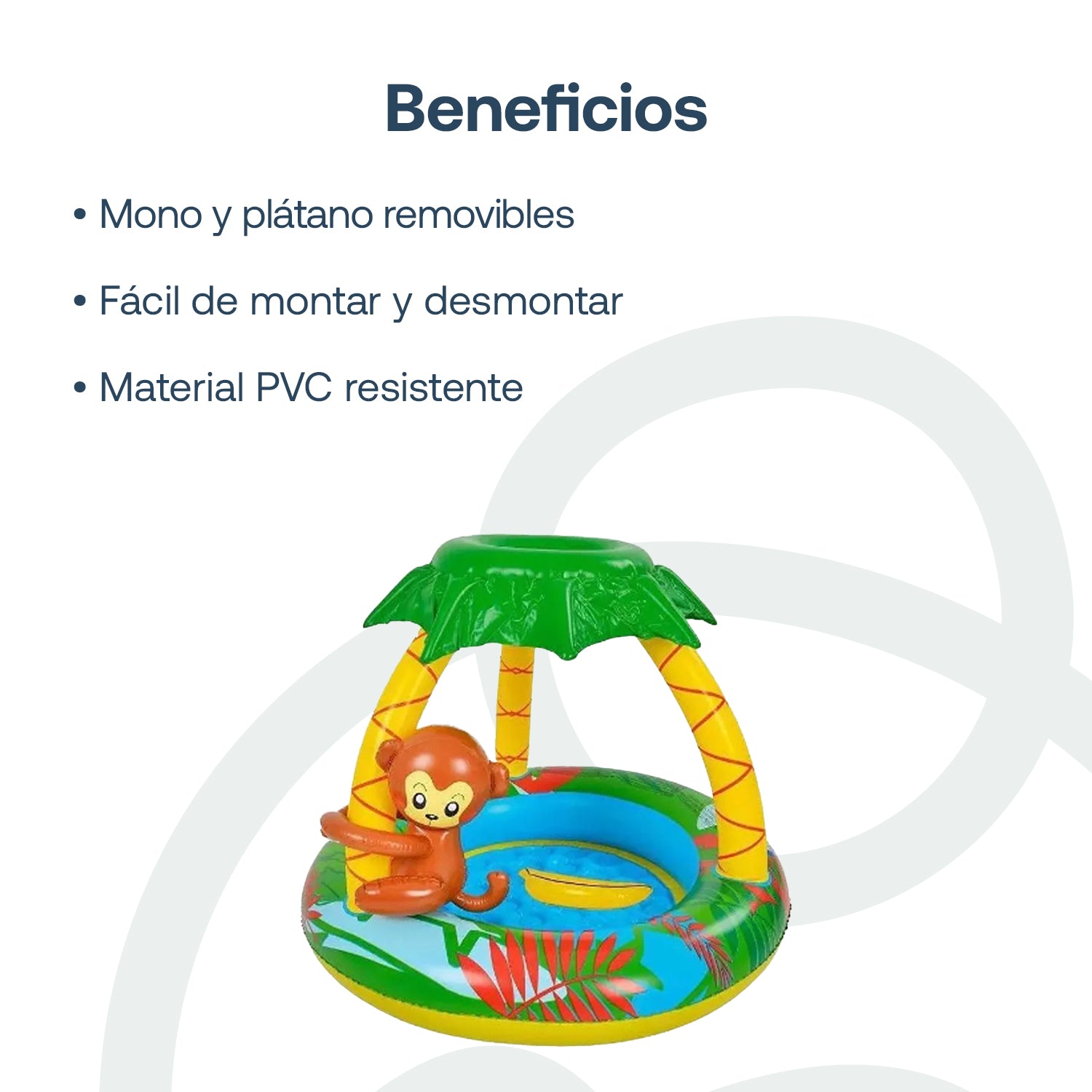 Beneficios

• Mono y plátano removibles

• Fácil de montar y desmontar

• Material PVC resistente